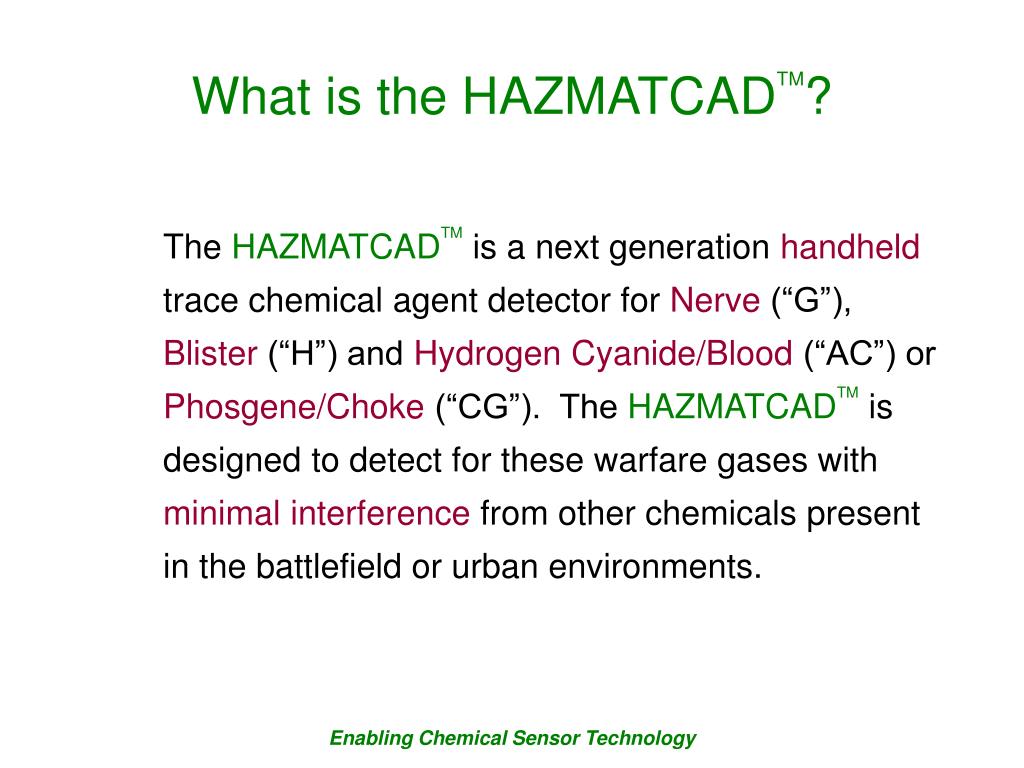 What is the HAZMATCAD™?

The HAZMATCAD™ is a next generation handheld trace chemical agent detector for Nerve (“G”), Blister (“H”) and Hydrogen Cyanide/Blood (“AC”) or Phosgene/Choke (“CG”). The HAZMATCAD™ is designed to detect for these warfare gases with minimal interference from other chemicals present in the battlefield or urban environments.

Enabling Chemical Sensor Technology